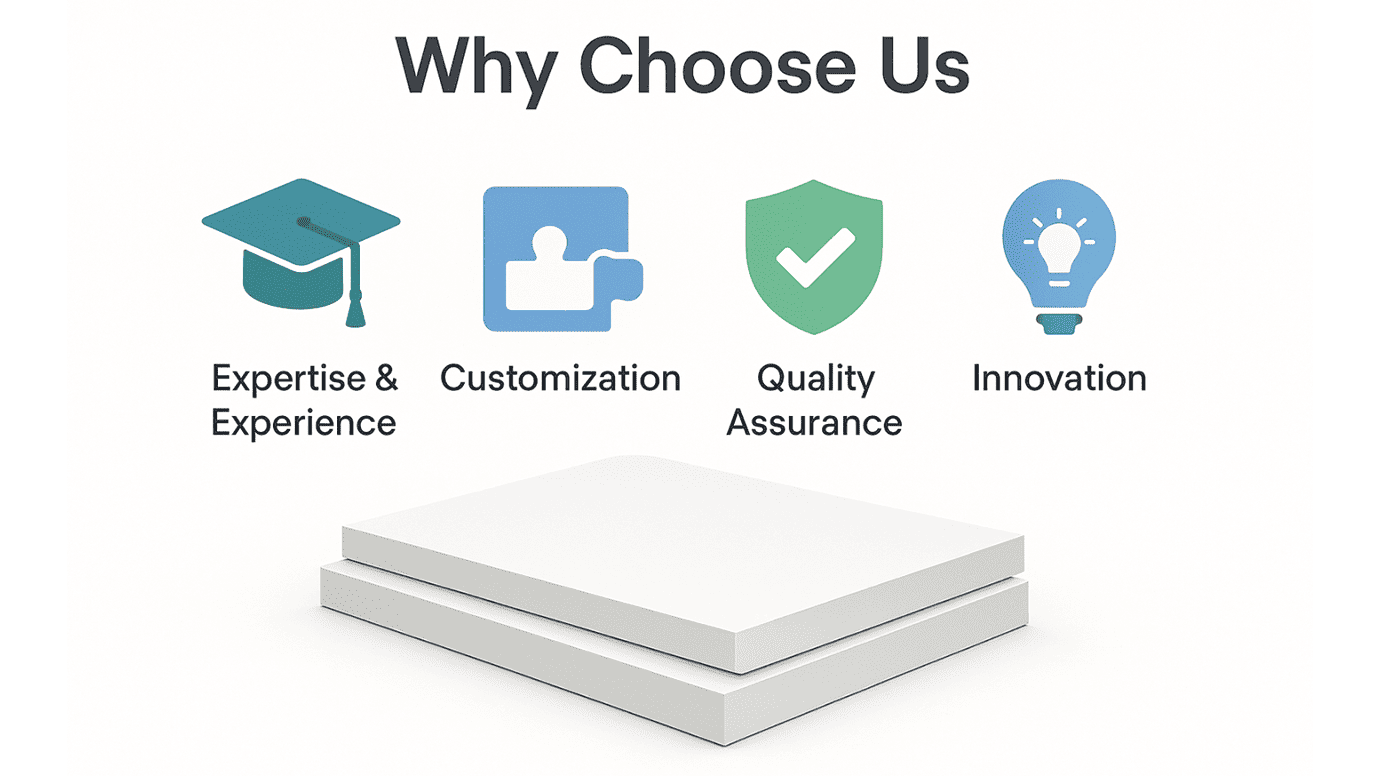 Why Choose Us

Expertise & Experience

Customization

Quality Assurance

Innovation